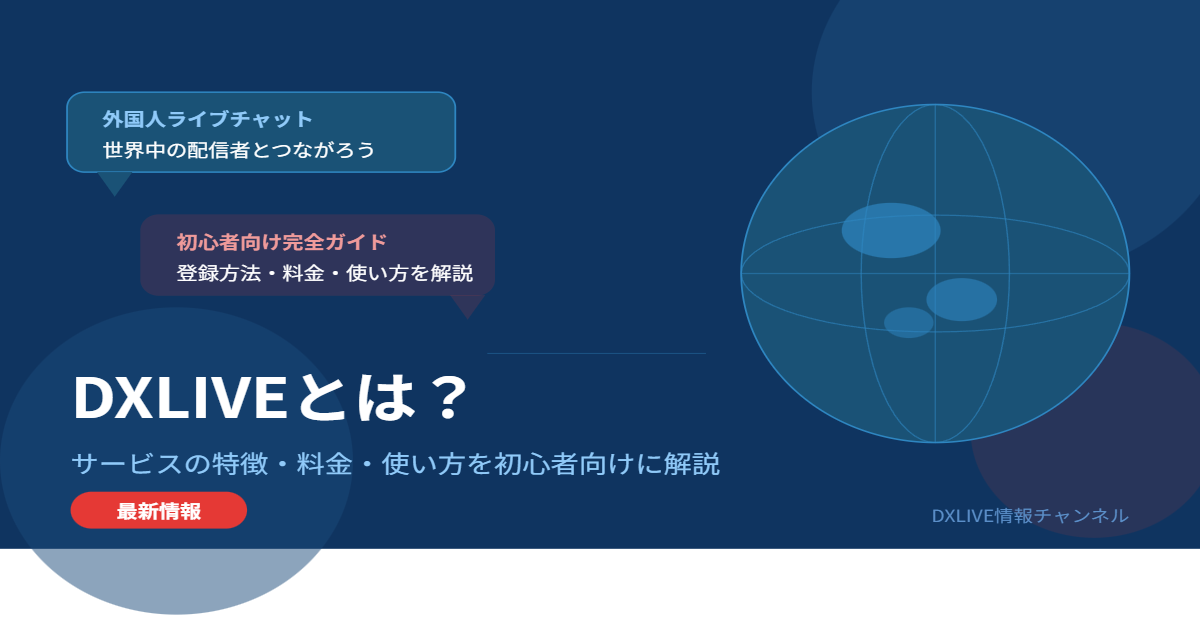 外国人ライブチャット
世界中の配信者とつながろう

初心者向け完全ガイド
登録方法・料金・使い方を解説

DXLIVEとは？

サービスの特徴・料金・使い方を初心者向けに解説

最新情報

DXLIVE情報チャンネル